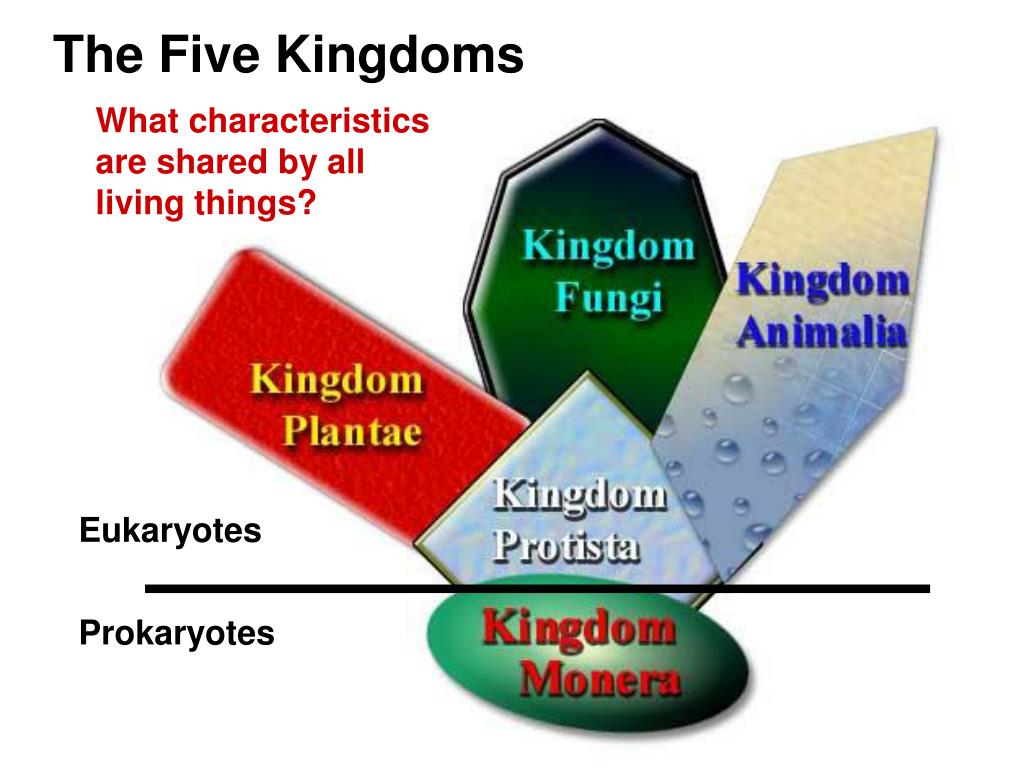 The Five Kingdoms

What characteristics are shared by all living things?

Kingdom Fungi

Kingdom Animalia

Kingdom Plantae

Kingdom Protista

Eukaryotes

Prokaryotes

Kingdom Monera